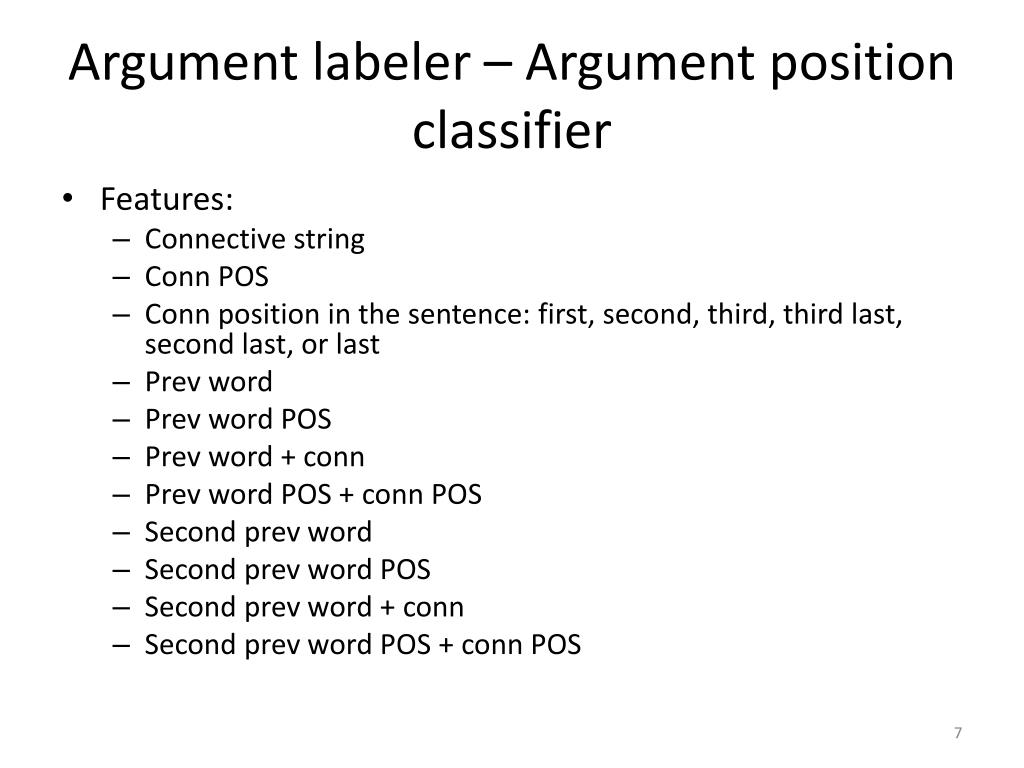 Argument labeler – Argument position classifier

• Features:
– Connective string
– Conn POS
– Conn position in the sentence: first, second, third, third last, second last, or last
– Prev word
– Prev word POS
– Prev word + conn
– Prev word POS + conn POS
– Second prev word
– Second prev word POS
– Second prev word + conn
– Second prev word POS + conn POS

7